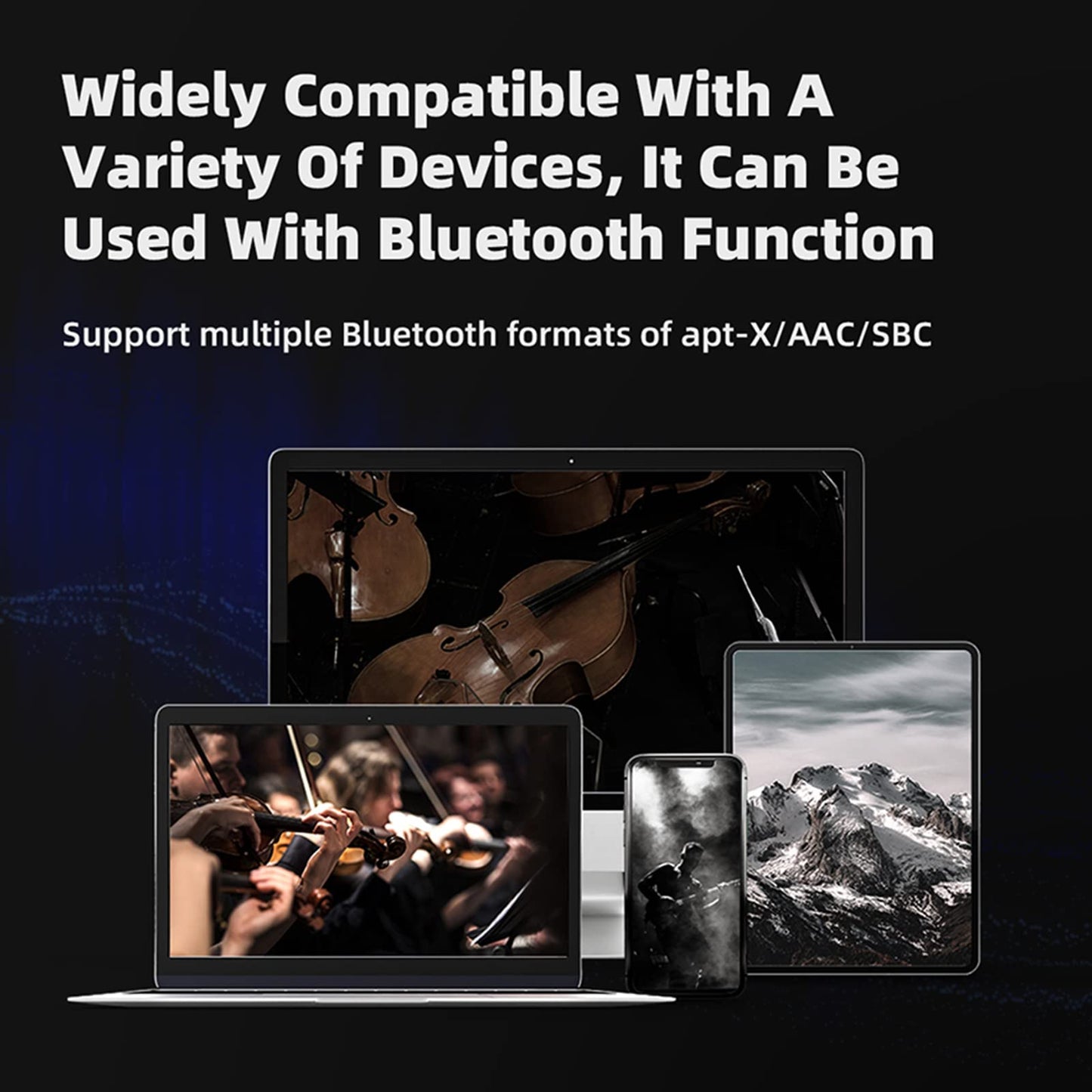 Widely Compatible With A Variety Of Devices, It Can Be Used With Bluetooth Function

Support multiple Bluetooth formats of apt-X/AAC/SBC